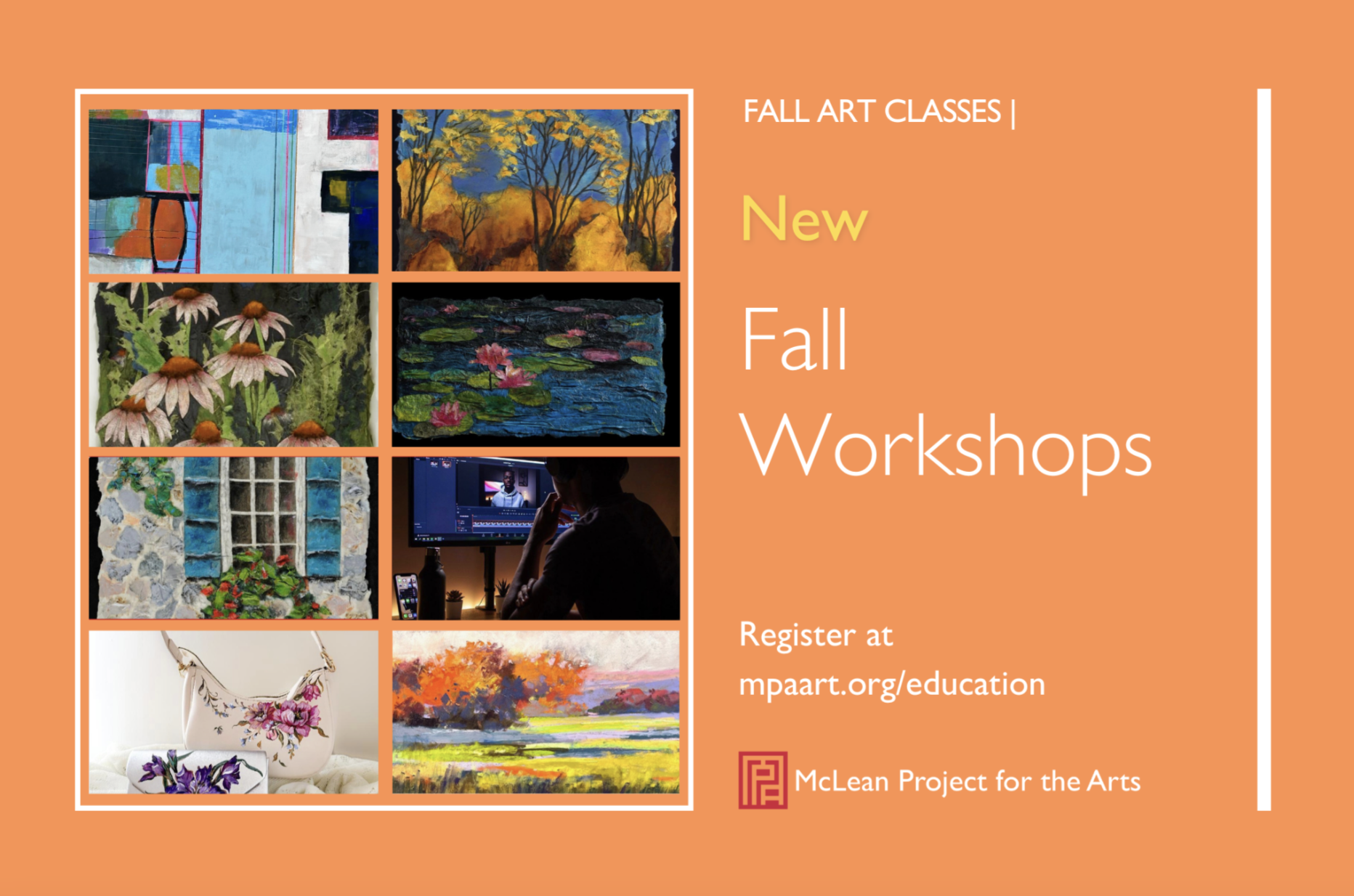 FALL ART CLASSES |

New

Fall Workshops

Register at mpaart.org/education

McLean Project for the Arts